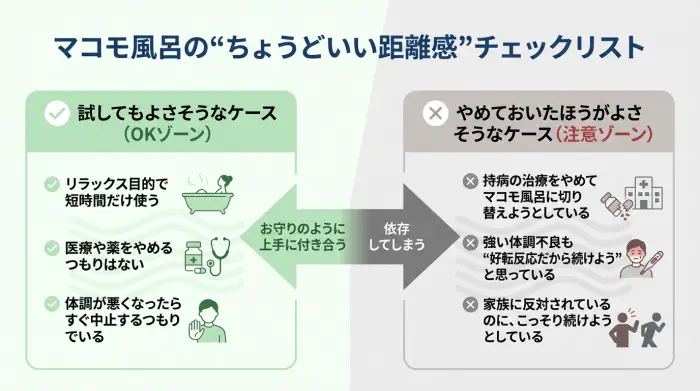 マコモ風呂の“ちょうどいい距離感”チェックリスト

試してもよさそうなケース（OKゾーン）

リラックス目的で短時間だけ使う

医療や薬をやめるつもりはない

体調が悪くなったらすぐ中止するつもりでいる

お守りのように上手に付き合う

依存してしまう

やめておいたほうがよさそうなケース（注意ゾーン）

持病の治療をやめてマコモ風呂に切り替えようとしている

強い体調不良も“好転反応だから続けよう”と思っている

家族に反対されているのに、こっそり続けようとしている